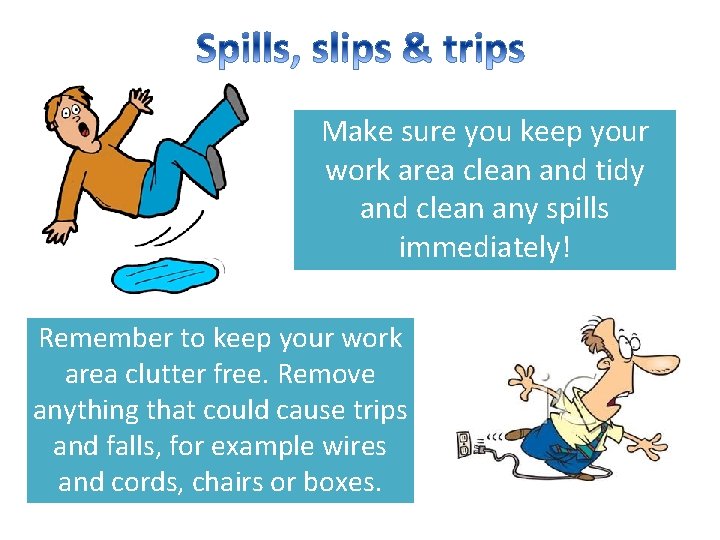 Spills, slips & trips

Make sure you keep your work area clean and tidy and clean any spills immediately!

Remember to keep your work area clutter free. Remove anything that could cause trips and falls, for example wires and cords, chairs or boxes.